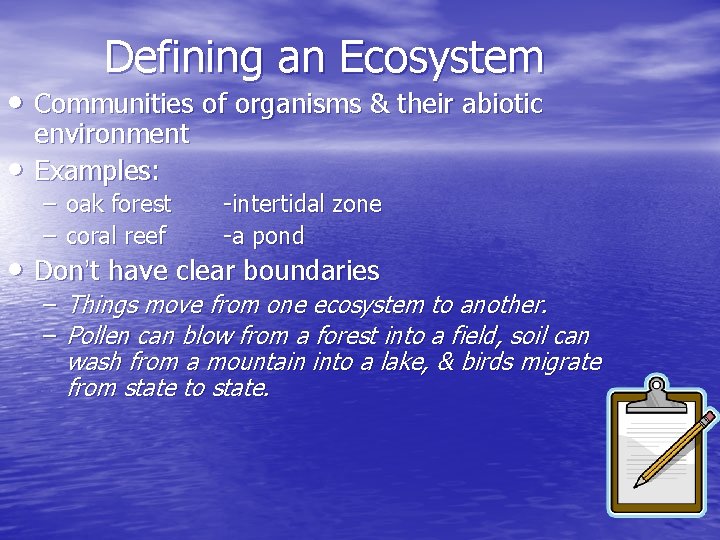 Defining an Ecosystem

• Communities of organisms & their abiotic environment

• Examples:
– oak forest -intertidal zone
– coral reef -a pond

• Don't have clear boundaries
– Things move from one ecosystem to another.
– Pollen can blow from a forest into a field, soil can wash from a mountain into a lake, & birds migrate from state to state.